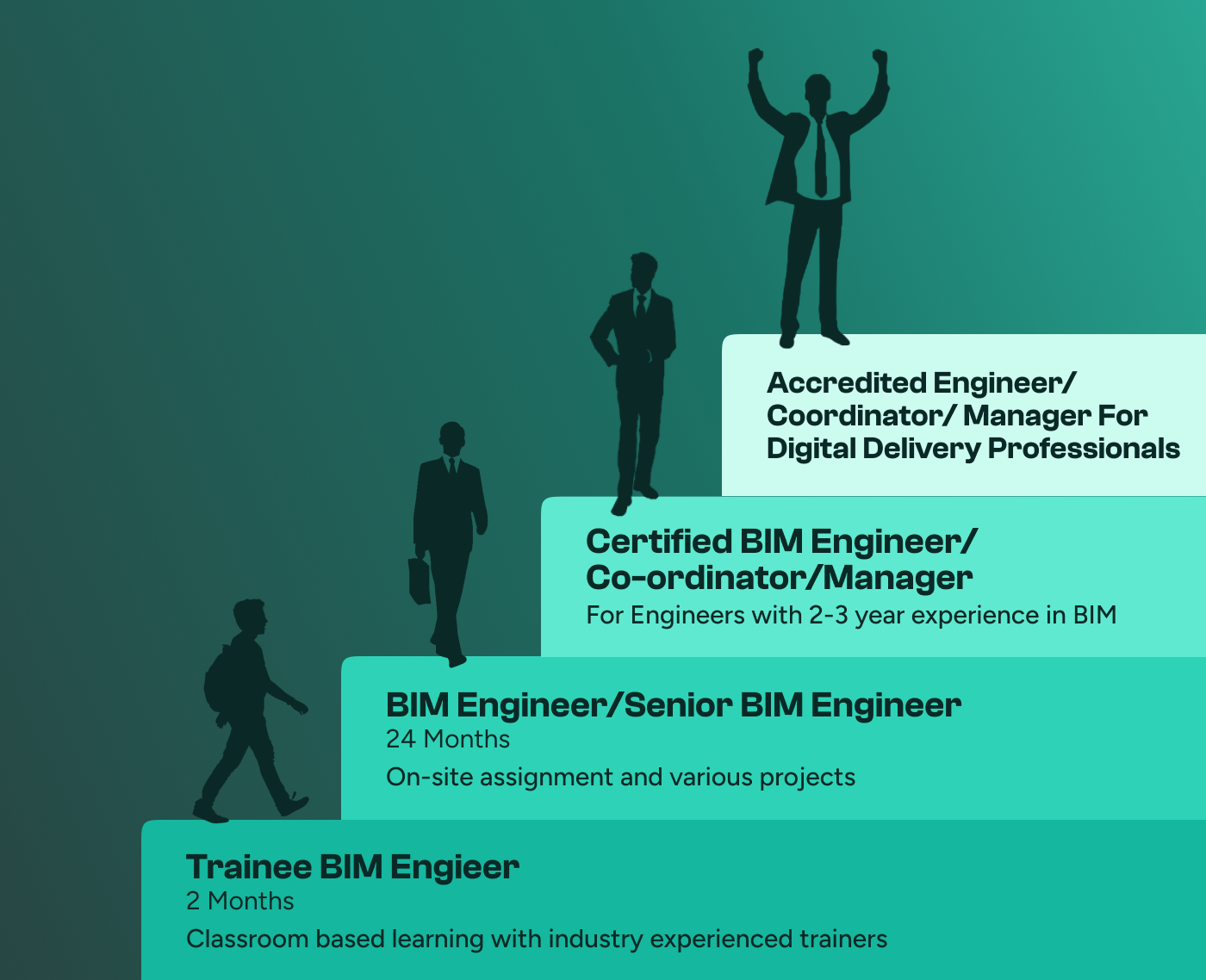 Accredited Engineer/ Coordinator/ Manager For Digital Delivery Professionals

Certified BIM Engineer/ Co-ordinator/Manager
For Engineers with 2-3 year experience in BIM

BIM Engineer/Senior BIM Engineer
24 Months
On-site assignment and various projects

Trainee BIM Engieer
2 Months
Classroom based learning with industry experienced trainers